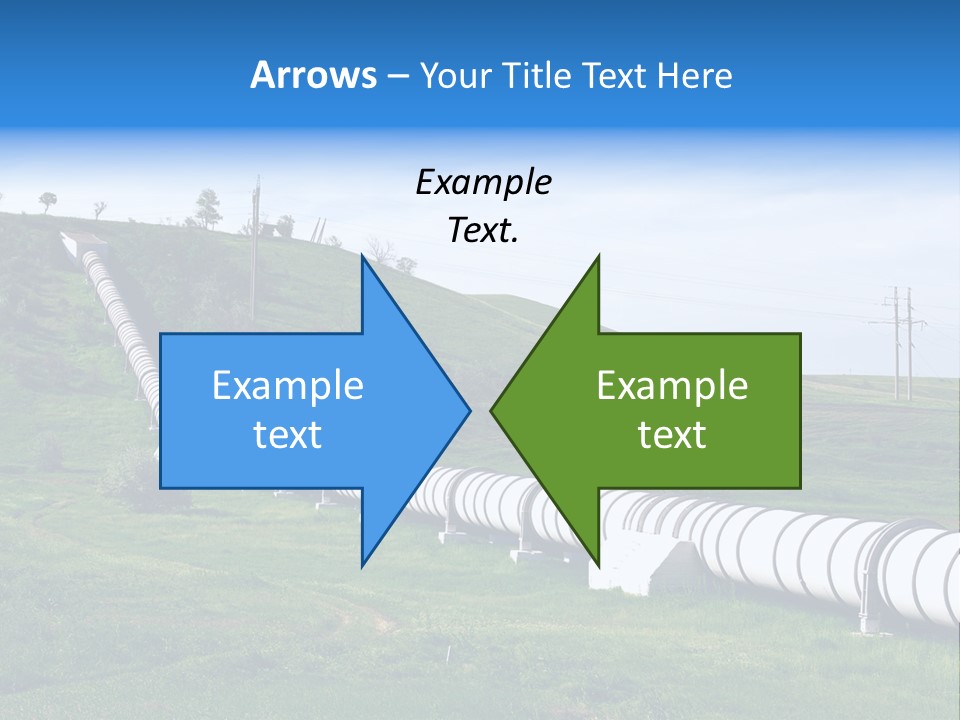 Arrows – Your Title Text Here

Example Text.

Example text

Example text